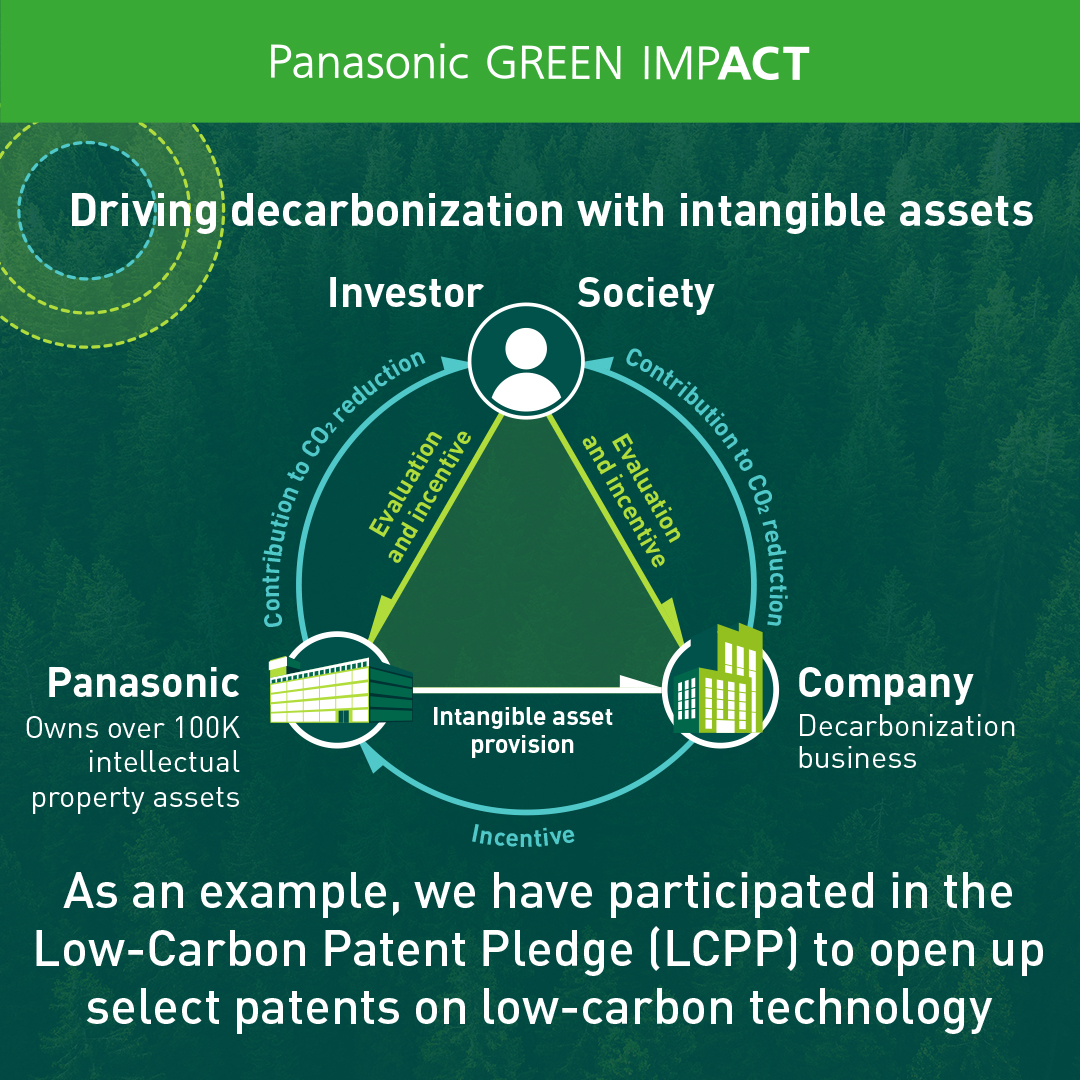 Panasonic GREEN IMPACT

Driving decarbonization with intangible assets

Investor Society

Contribution to $CO_2$ reduction

Contribution to $CO_2$ reduction

Evaluation and incentive

Evaluation and incentive

Panasonic
Owns over 100K intellectual property assets

Intangible asset provision

Company
Decarbonization business

Incentive

As an example, we have participated in the Low-Carbon Patent Pledge (LCPP) to open up select patents on low-carbon technology